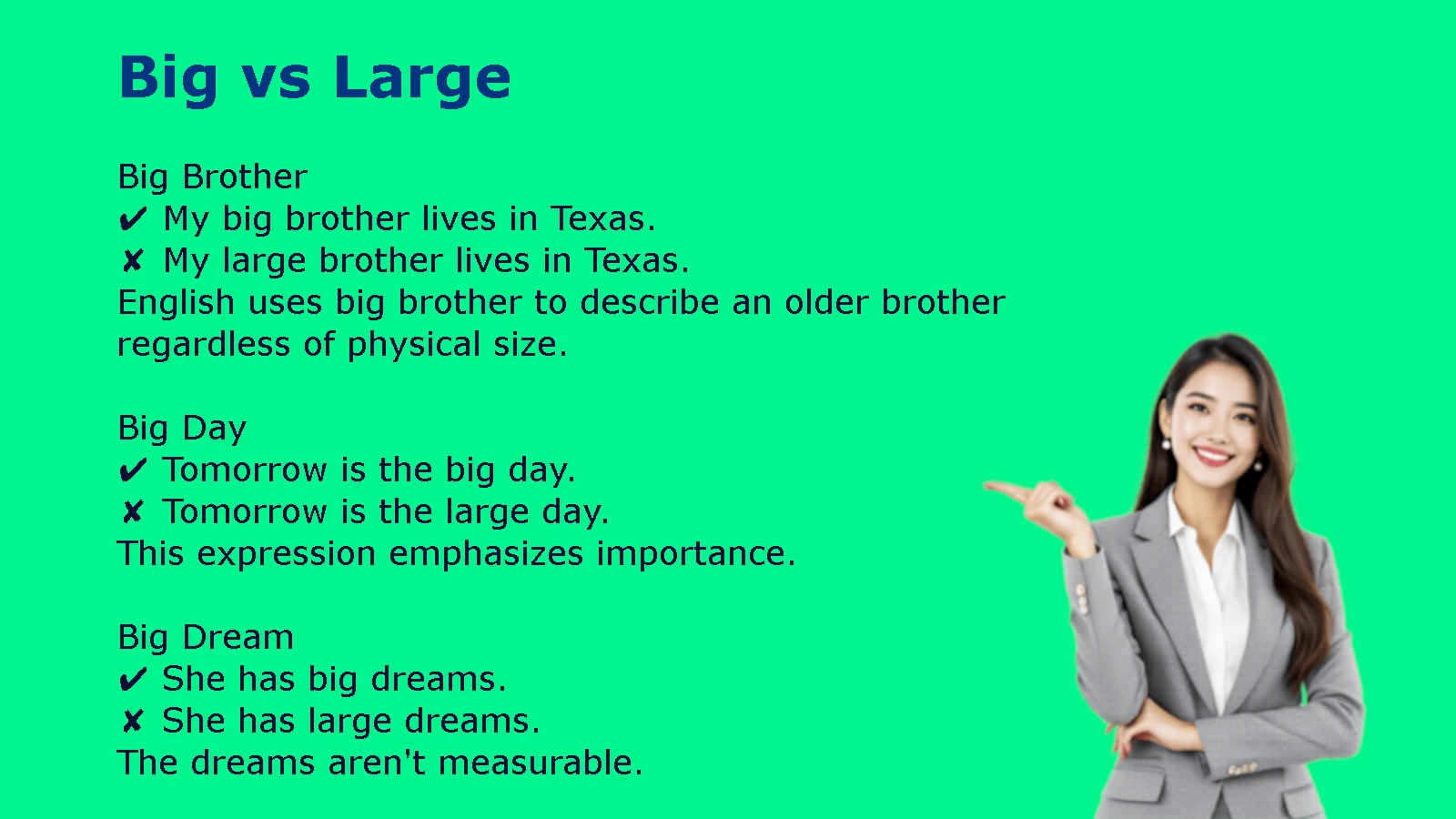 Big vs Large

Big Brother
✔ My big brother lives in Texas.
✘ My large brother lives in Texas.
English uses big brother to describe an older brother regardless of physical size.

Big Day
✔ Tomorrow is the big day.
✘ Tomorrow is the large day.
This expression emphasizes importance.

Big Dream
✔ She has big dreams.
✘ She has large dreams.
The dreams aren't measurable.